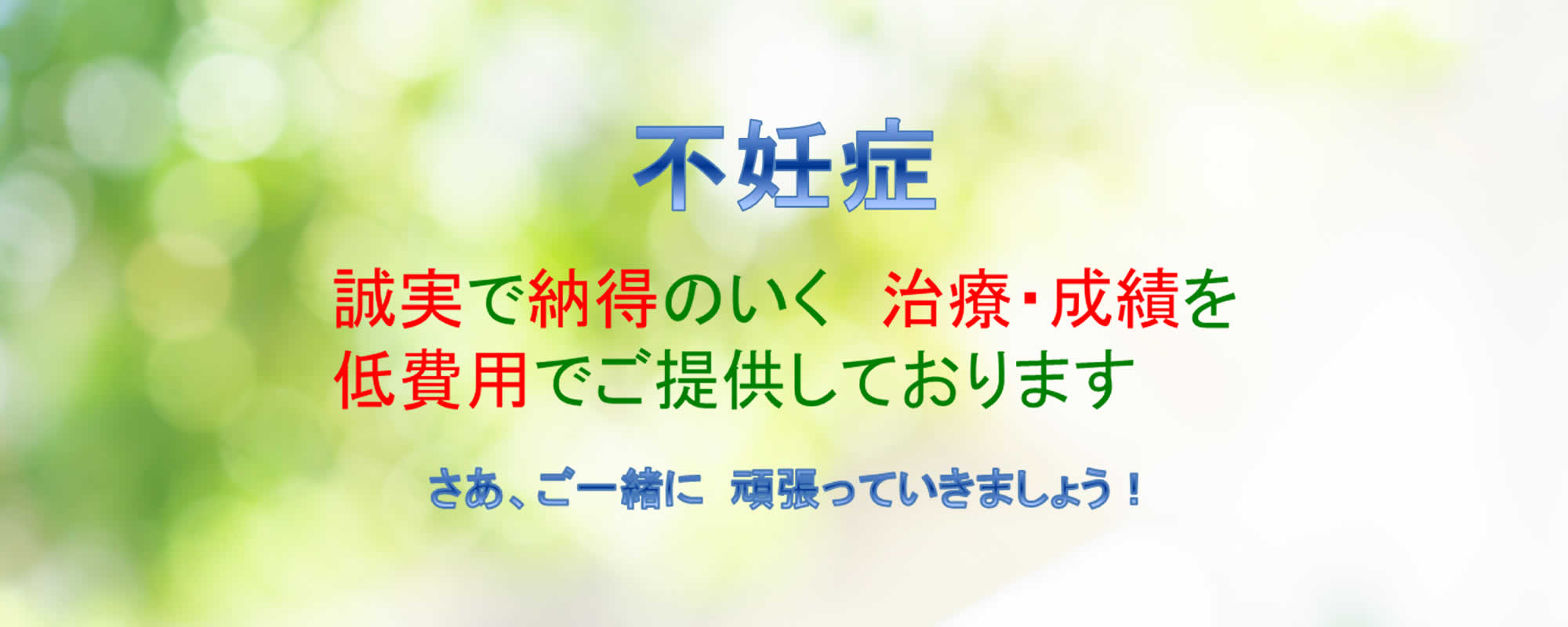 不妊症

誠実で納得のいく　治療・成績を
低費用でご提供しております

さあ、ご一緒に　頑張っていきましょう！